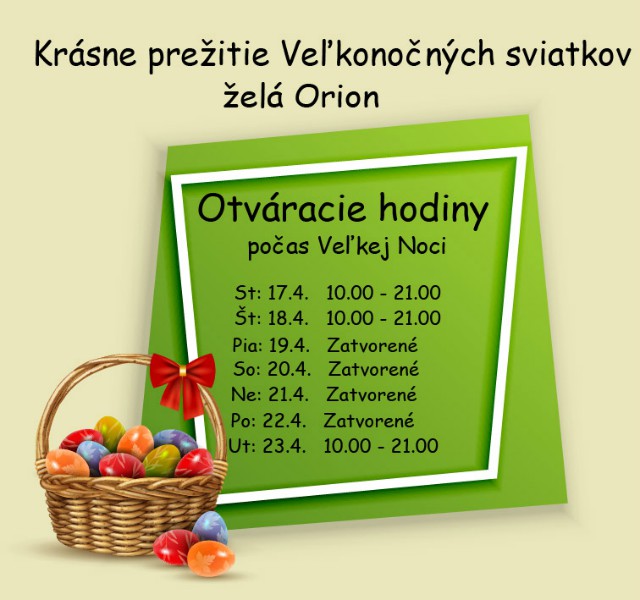 Krásne prežitie Veľkonočných sviatkov želá Orion

Otváracie hodiny
počas Veľkej Noci

St: 17.4. 10.00 - 21.00
Št: 18.4. 10.00 - 21.00
Pia: 19.4. Zatvorené
So: 20.4. Zatvorené
Ne: 21.4. Zatvorené
Po: 22.4. Zatvorené
Ut: 23.4. 10.00 - 21.00